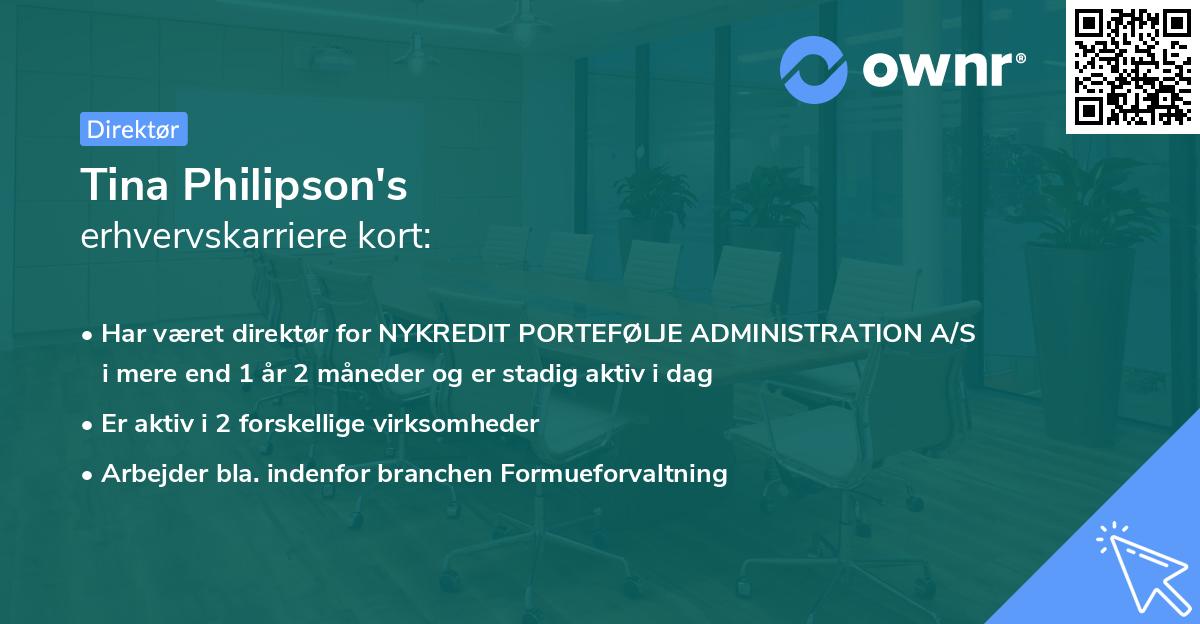 ownr®

Direktør

Tina Philipson's
erhvervskarriere kort:

• Har været direktør for NYKREDIT PORTEFØLJE ADMINISTRATION A/S i mere end 1 år 2 måneder og er stadig aktiv i dag
• Er aktiv i 2 forskellige virksomheder
• Arbejder bla. indenfor branchen Formueforvaltning